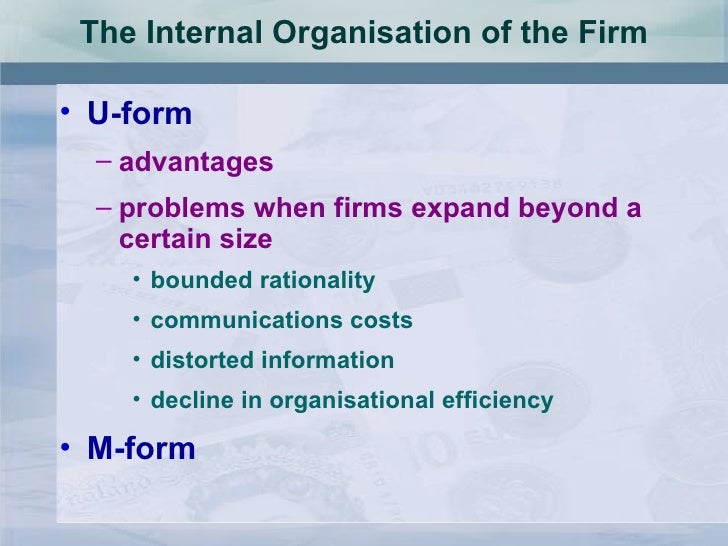 The Internal Organisation of the Firm

• U-form

– advantages

– problems when firms expand beyond a certain size

• bounded rationality

• communications costs

• distorted information

• decline in organisational efficiency

• M-form